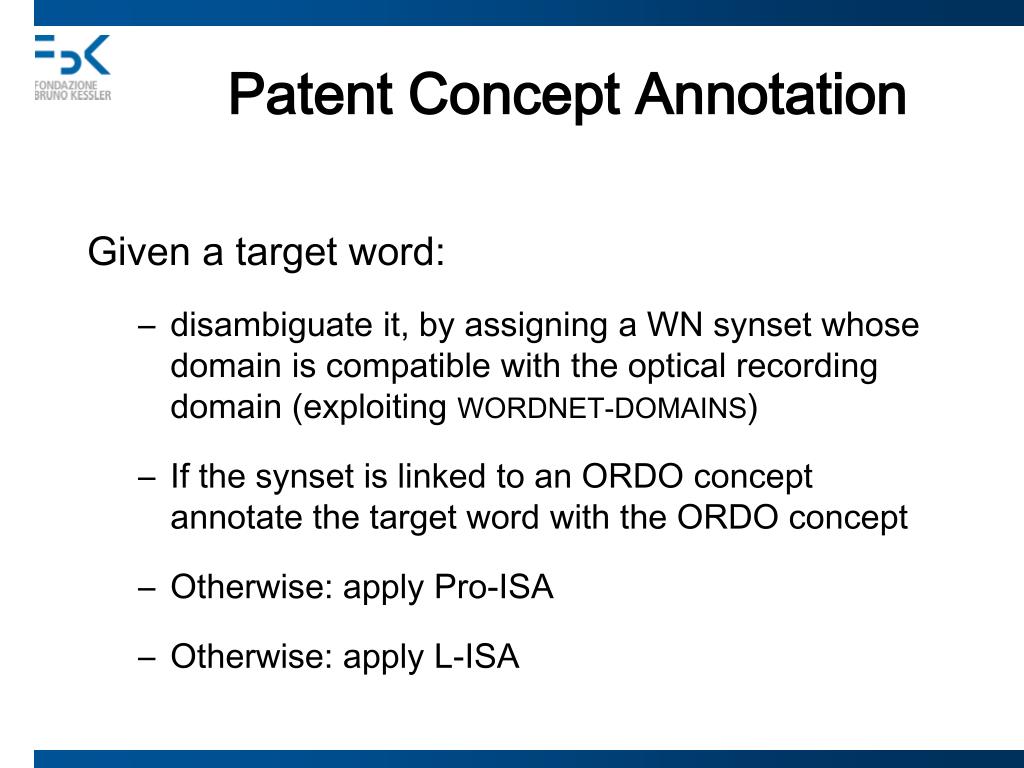 FBK
FONDAZIONE BRUNO KESSLER

Patent Concept Annotation

Given a target word:

– disambiguate it, by assigning a WN synset whose domain is compatible with the optical recording domain (exploiting WORDNET-DOMAINS)

– If the synset is linked to an ORDO concept annotate the target word with the ORDO concept

– Otherwise: apply Pro-ISA

– Otherwise: apply L-ISA